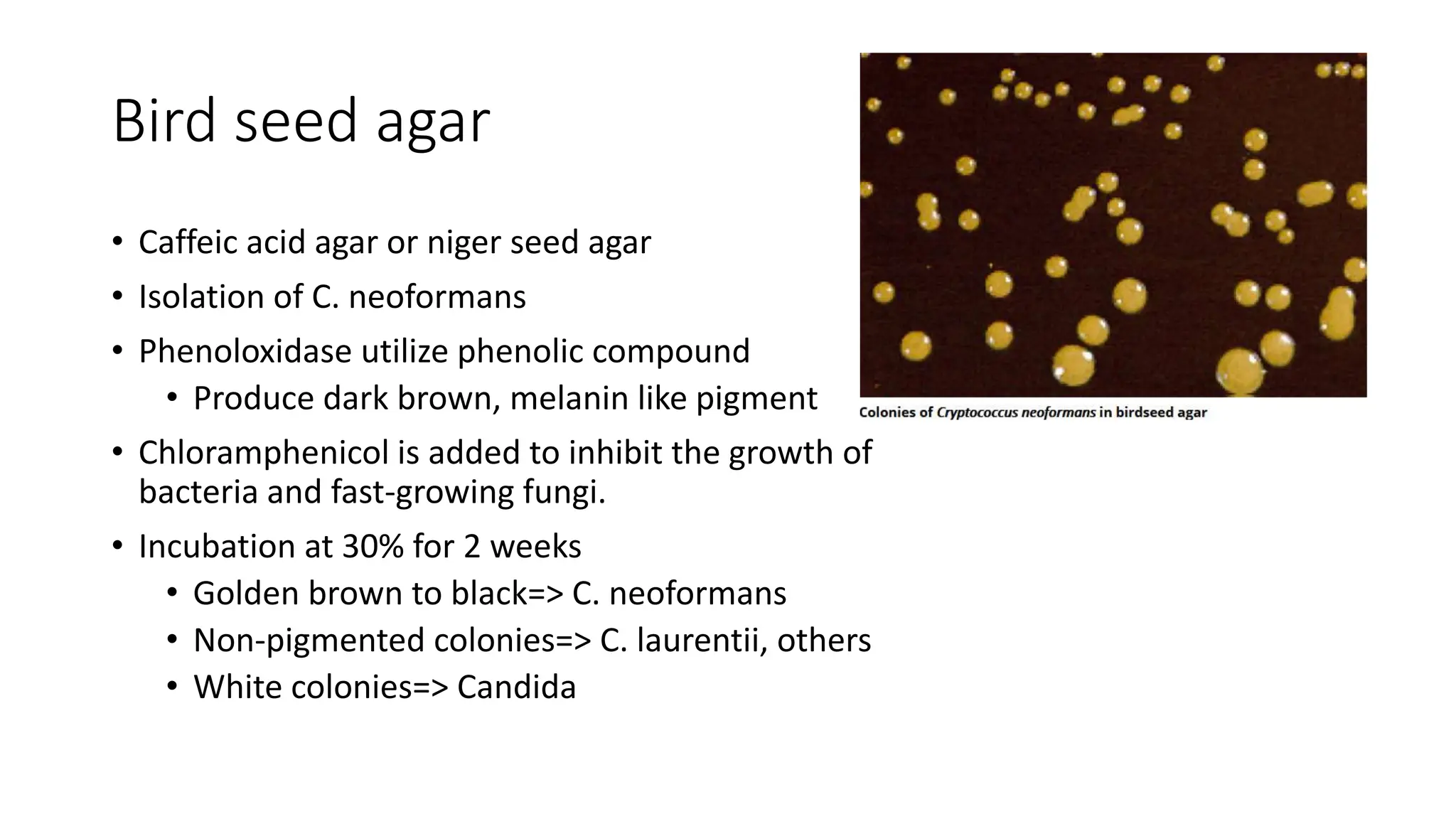 Bird seed agar

• Caffeic acid agar or niger seed agar
• Isolation of C. neoformans
• Phenoloxidase utilize phenolic compound
  • Produce dark brown, melanin like pigment
• Chloramphenicol is added to inhibit the growth of bacteria and fast-growing fungi.
• Incubation at 30% for 2 weeks
  • Golden brown to black=> C. neoformans
  • Non-pigmented colonies=> C. laurentii, others
  • White colonies=> Candida

Colonies of Cryptococcus neoformans in birdseed agar